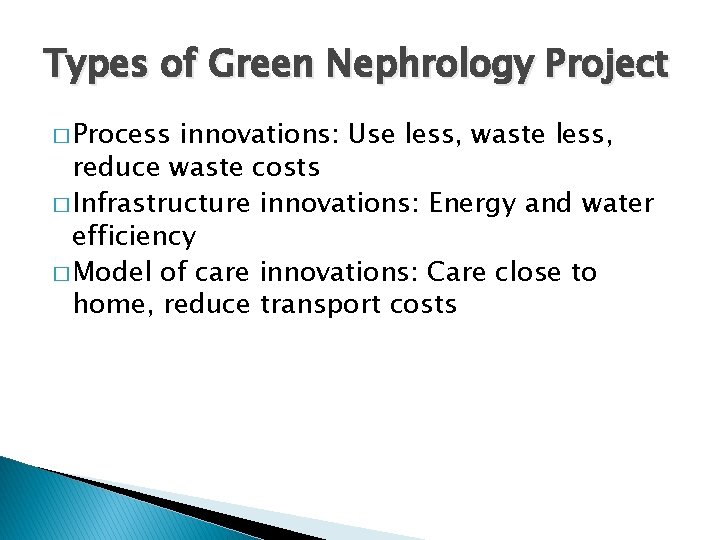 Types of Green Nephrology Project

□ Process innovations: Use less, waste less, reduce waste costs

□ Infrastructure innovations: Energy and water efficiency

□ Model of care innovations: Care close to home, reduce transport costs